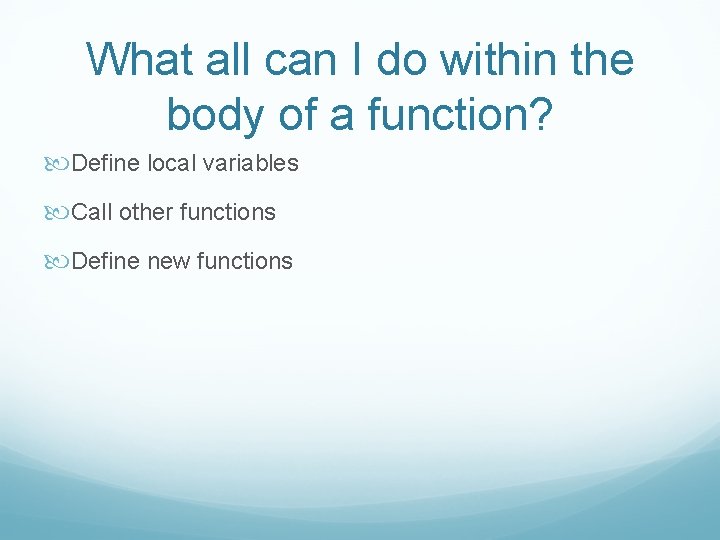 What all can I do within the body of a function?

Define local variables

Call other functions

Define new functions